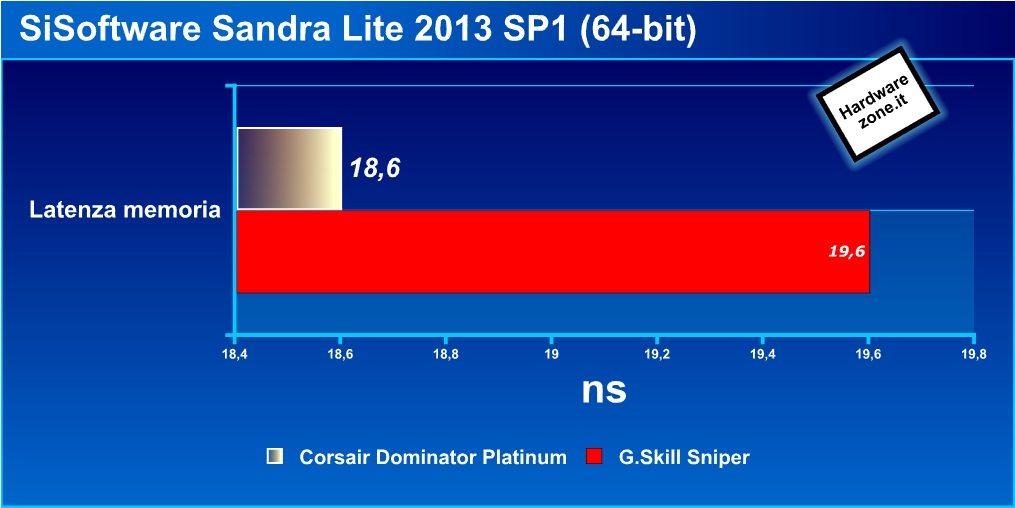 SiSoftware Sandra Lite 2013 SP1 (64-bit)

Hardware zone.it

Latenza memoria

18,6

19,6

18,4 18,6 18,8 19 19,2 19,4 19,6 19,8

ns

Corsair Dominator Platinum G.Skill Sniper